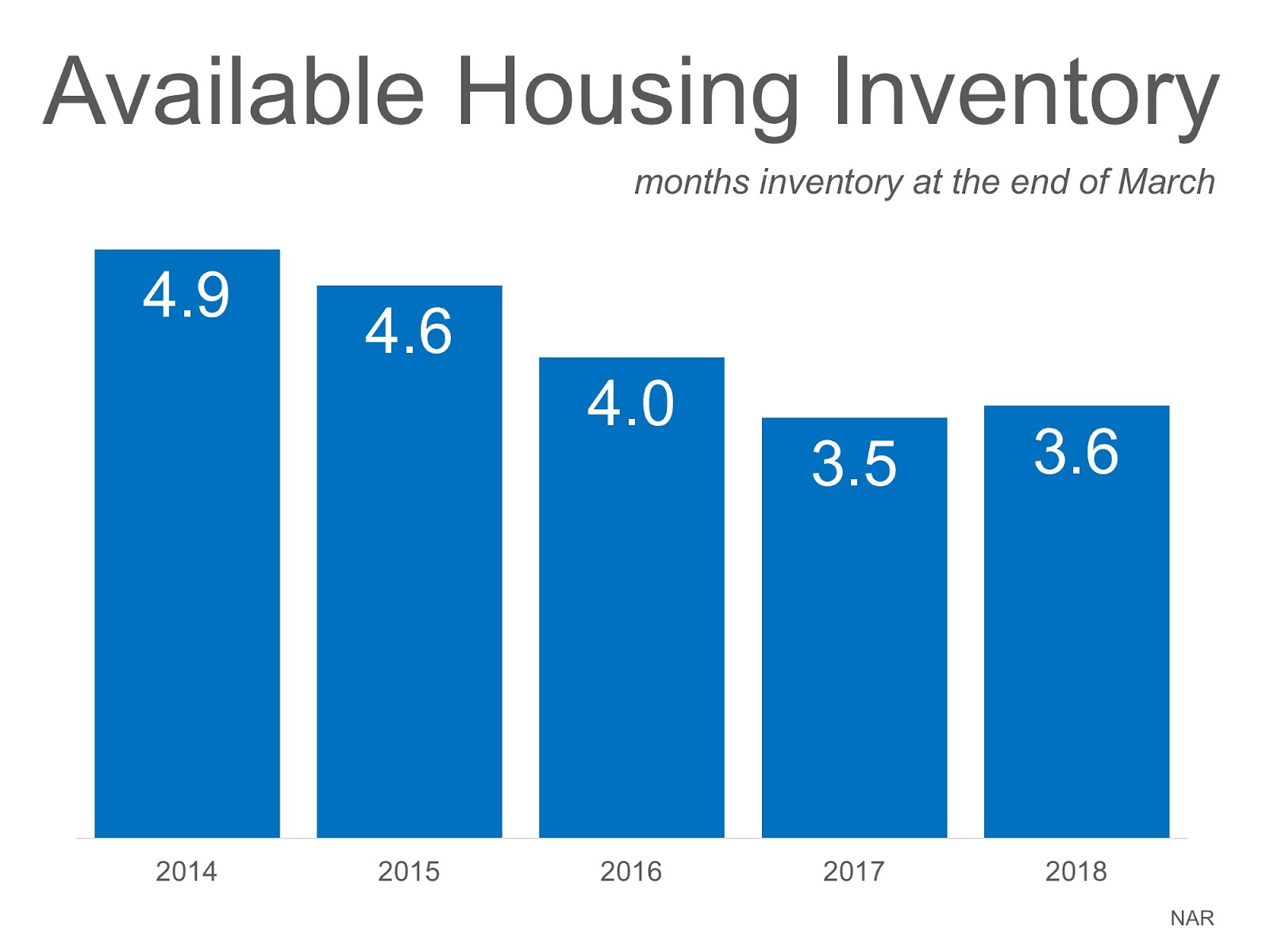 Available Housing Inventory

months inventory at the end of March

4.9
4.6
4.0
3.5
3.6

2014
2015
2016
2017
2018

NAR